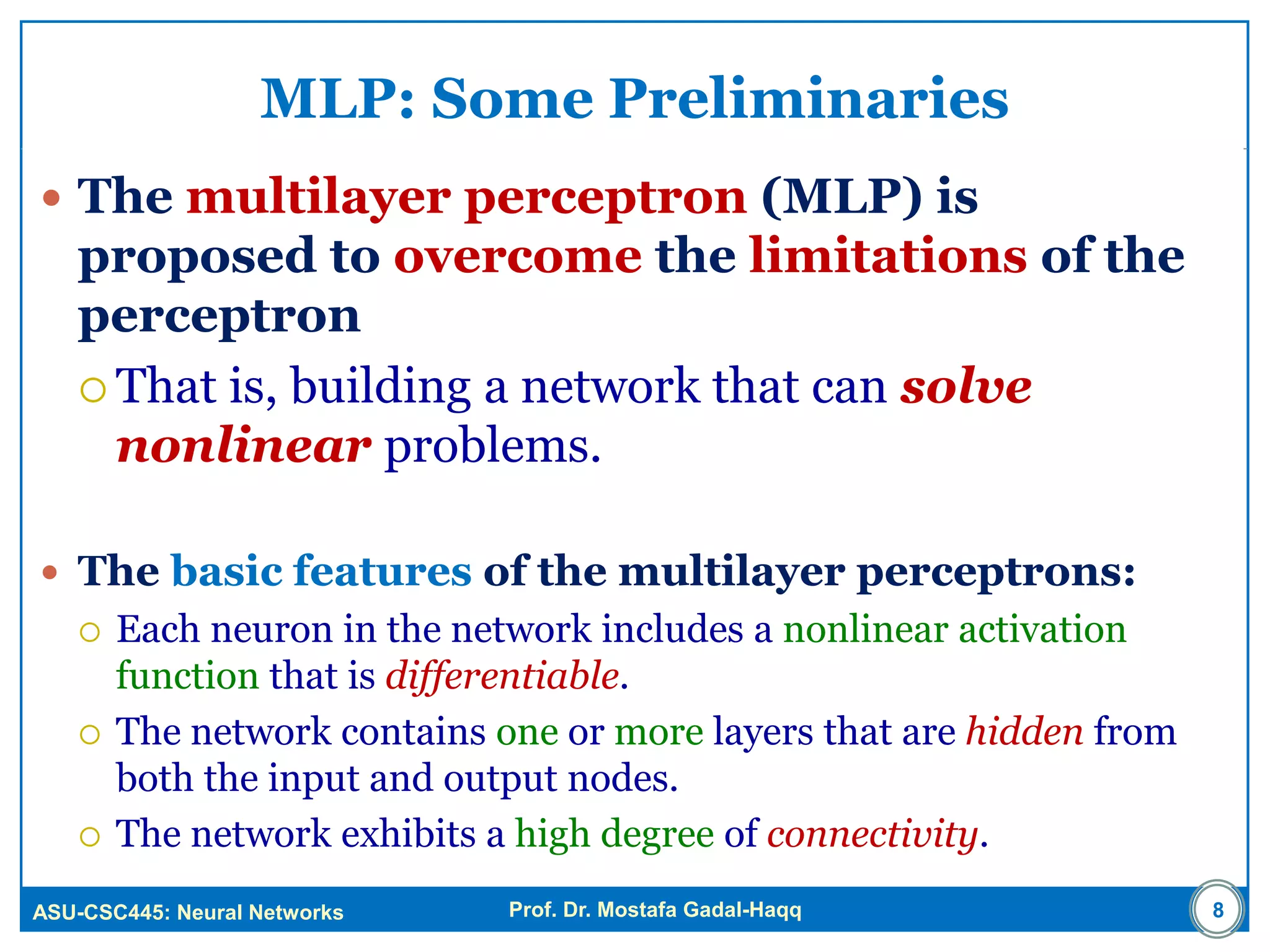 MLP: Some Preliminaries

• The multilayer perceptron (MLP) is proposed to overcome the limitations of the perceptron

○ That is, building a network that can solve nonlinear problems.

• The basic features of the multilayer perceptrons:

○ Each neuron in the network includes a nonlinear activation function that is differentiable.

○ The network contains one or more layers that are hidden from both the input and output nodes.

○ The network exhibits a high degree of connectivity.

ASU-CSC445: Neural Networks

Prof. Dr. Mostafa Gadal-Haqq

8